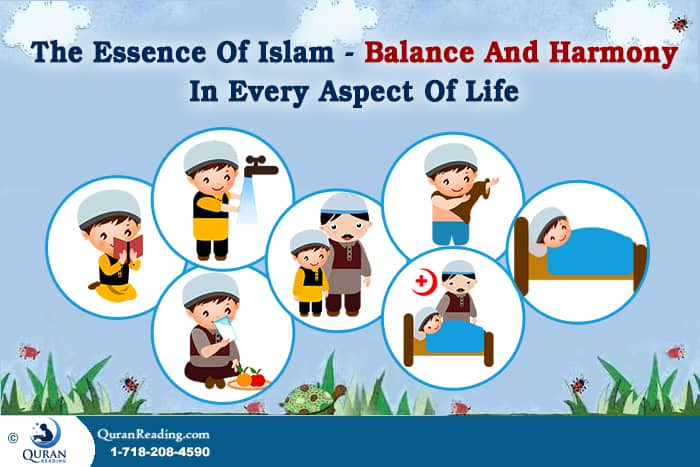 The Essence Of Islam - Balance And Harmony In Every Aspect Of Life

©
QURAN READING

QuranReading.com
1-718-208-4590